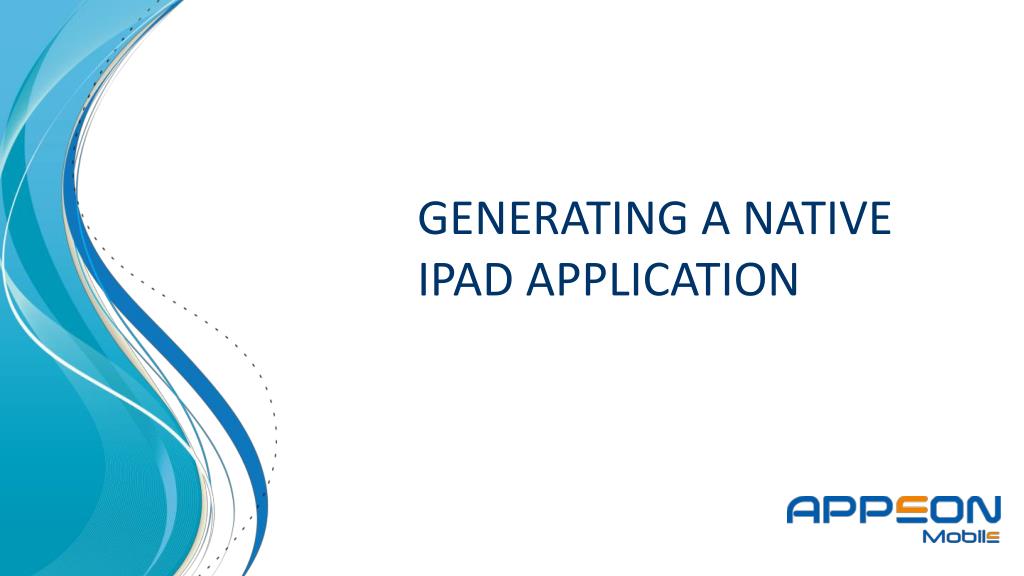 GENERATING A NATIVE IPAD APPLICATION

APPEON
Mobile